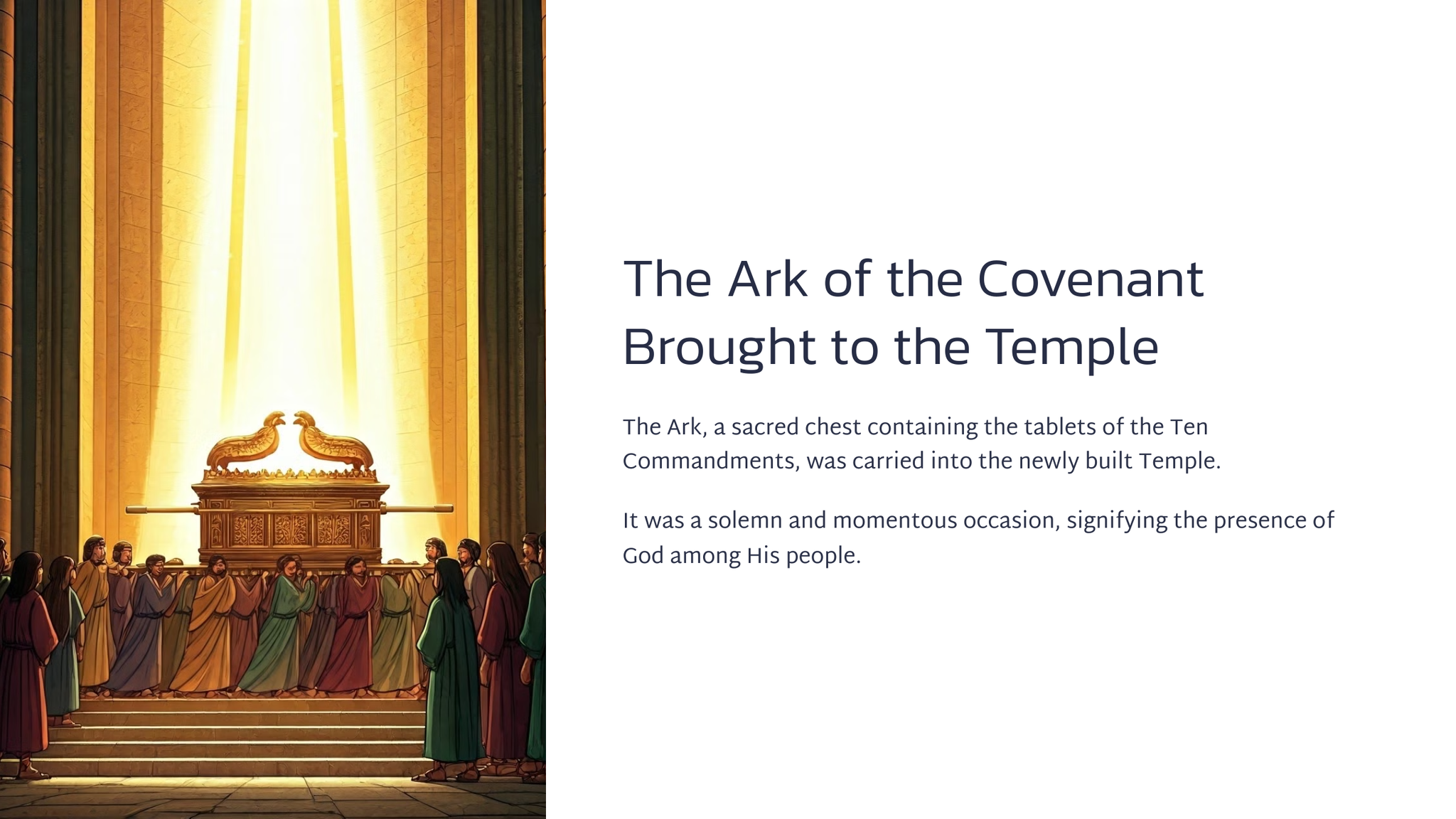 The Ark of the Covenant Brought to the Temple

The Ark, a sacred chest containing the tablets of the Ten Commandments, was carried into the newly built Temple.

It was a solemn and momentous occasion, signifying the presence of God among His people.